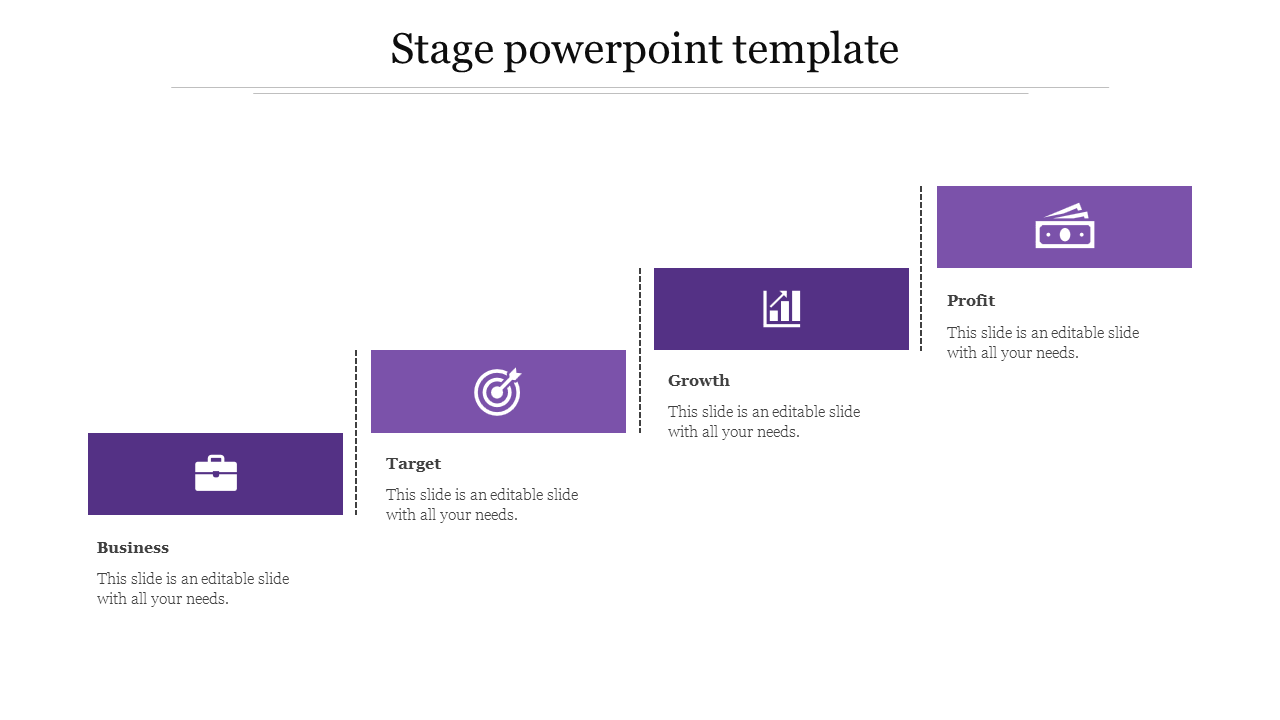 Stage powerpoint template

Business

This slide is an editable slide with all your needs.

Target

This slide is an editable slide with all your needs.

Growth

This slide is an editable slide with all your needs.

Profit

This slide is an editable slide with all your needs.